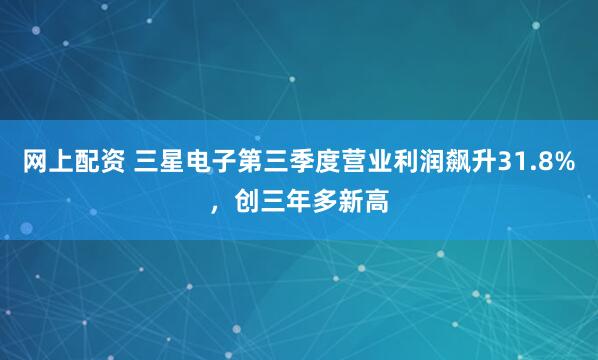 网上配资 三星电子第三季度营业利润飙升31.8%，创三年多新高